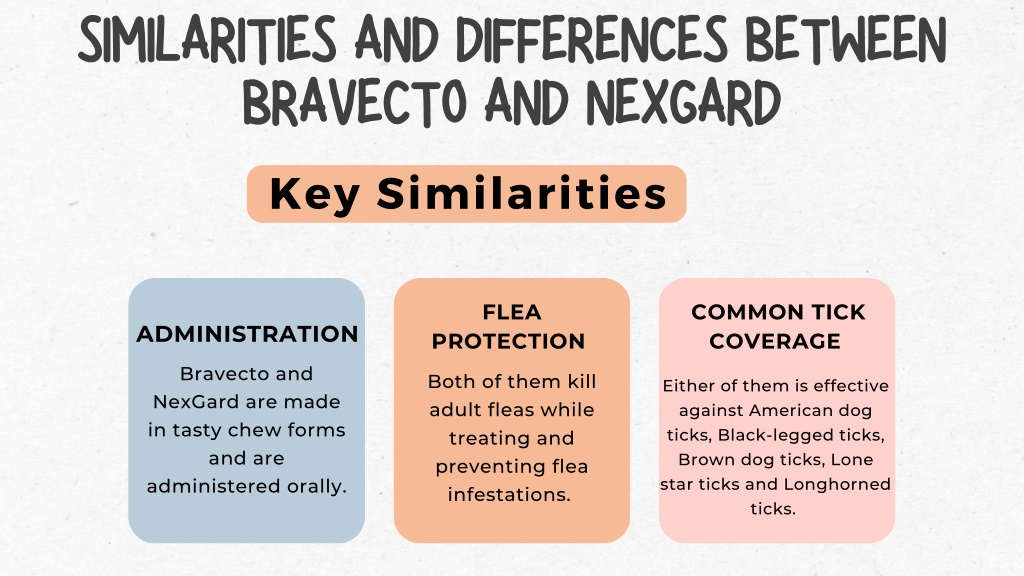 SIMILARITIES AND DIFFERENCES BETWEEN BRAVECTO AND NEXGARD

Key Similarities

ADMINISTRATION

Bravecto and NexGard are made in tasty chew forms and are administered orally.

FLEA PROTECTION

Both of them kill adult fleas while treating and preventing flea infestations.

COMMON TICK COVERAGE

Either of them is effective against American dog ticks, Black-legged ticks, Brown dog ticks, Lone star ticks and Longhorned ticks.